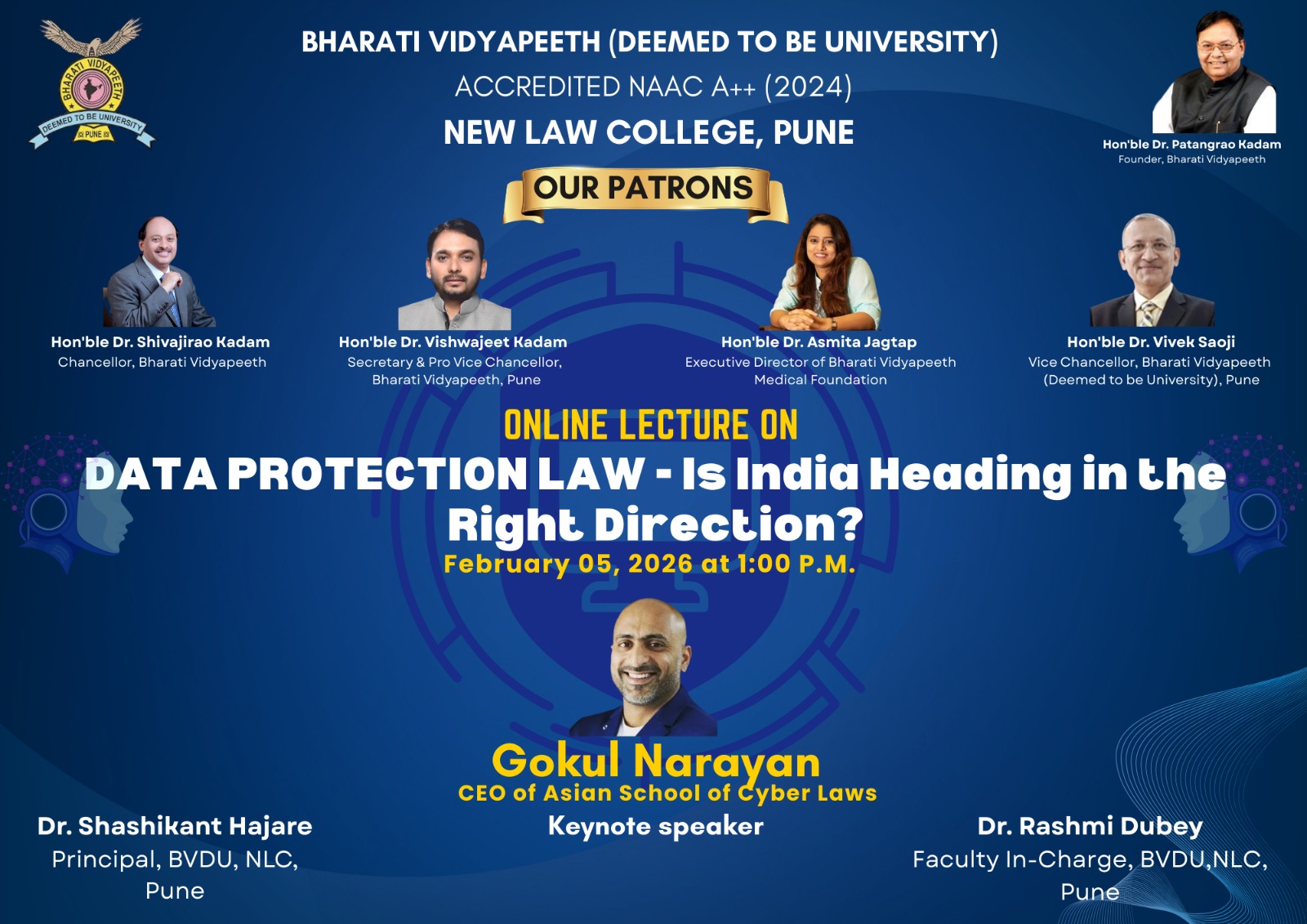 BHARATI VIDYAPEETH DEEMED TO BE UNIVERSITY PUNE

BHARATI VIDYAPEETH (DEEMED TO BE UNIVERSITY)
ACCREDITED NAAC A++ (2024)
NEW LAW COLLEGE, PUNE

Hon'ble Dr. Patangrao Kadam
Founder, Bharati Vidyapeeth

OUR PATRONS

Hon'ble Dr. Shivajirao Kadam
Chancellor, Bharati Vidyapeeth

Hon'ble Dr. Vishwajeet Kadam
Secretary & Pro Vice Chancellor, Bharati Vidyapeeth, Pune

Hon'ble Dr. Asmita Jagtap
Executive Director of Bharati Vidyapeeth Medical Foundation

Hon'ble Dr. Vivek Saoji
Vice Chancellor, Bharati Vidyapeeth (Deemed to be University), Pune

ONLINE LECTURE ON
DATA PROTECTION LAW - Is India Heading in the Right Direction?
February 05, 2026 at 1:00 P.M.

Gokul Narayan
CEO of Asian School of Cyber Laws
Keynote speaker

Dr. Shashikant Hajare
Principal, BVDU, NLC, Pune

Dr. Rashmi Dubey
Faculty In-Charge, BVDU,NLC, Pune